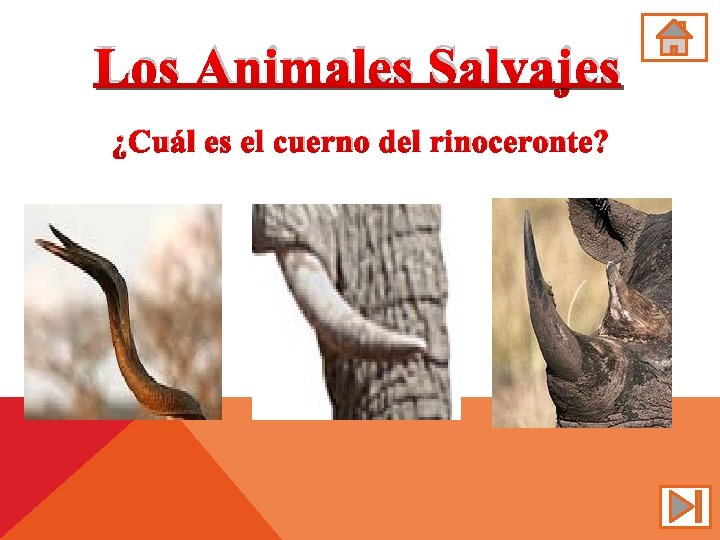 Los Animales Salvajes

¿Cuál es el cuerno del rinoceronte?